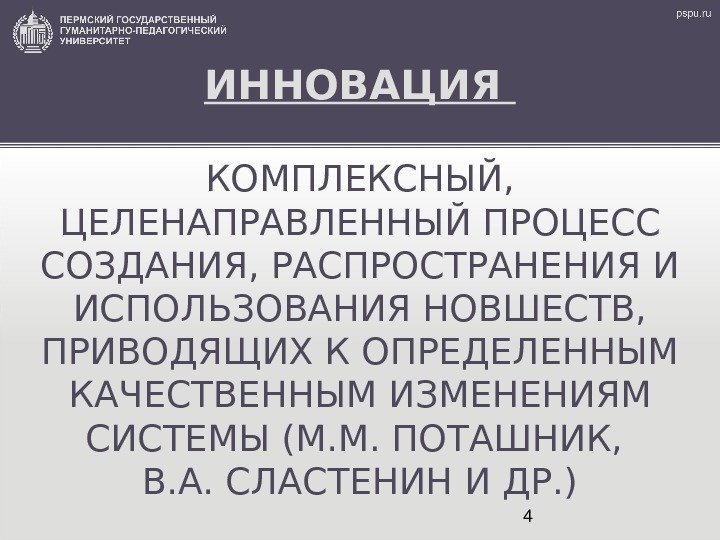 ПЕРМСКИЙ ГОСУДАРСТВЕННЫЙ ГУМАНИТАРНО-ПЕДАГОГИЧЕСКИЙ УНИВЕРСИТЕТ

pspu.ru

ИННОВАЦИЯ

КОМПЛЕКСНЫЙ, ЦЕЛЕНАПРАВЛЕННЫЙ ПРОЦЕСС СОЗДАНИЯ, РАСПРОСТРАНЕНИЯ И ИСПОЛЬЗОВАНИЯ НОВШЕСТВ, ПРИВОДЯЩИХ К ОПРЕДЕЛЕННЫМ КАЧЕСТВЕННЫМ ИЗМЕНЕНИЯМ СИСТЕМЫ (М.М. ПОТАШНИК, В.А. СЛАСТЕНИН И ДР.)

4